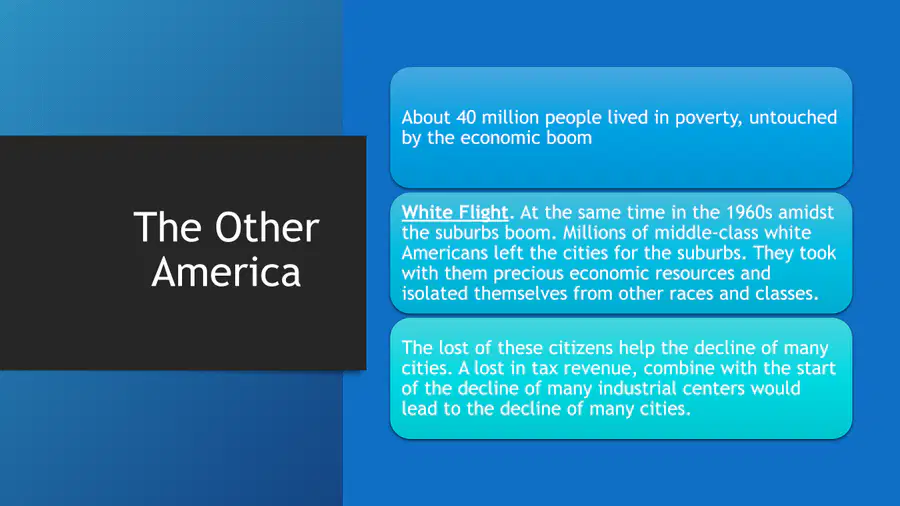 The Other America

About 40 million people lived in poverty, untouched by the economic boom

White Flight. At the same time in the 1960s amidst the suburbs boom. Millions of middle-class white Americans left the cities for the suburbs. They took with them precious economic resources and isolated themselves from other races and classes.

The lost of these citizens help the decline of many cities. A lost in tax revenue, combine with the start of the decline of many industrial centers would lead to the decline of many cities.